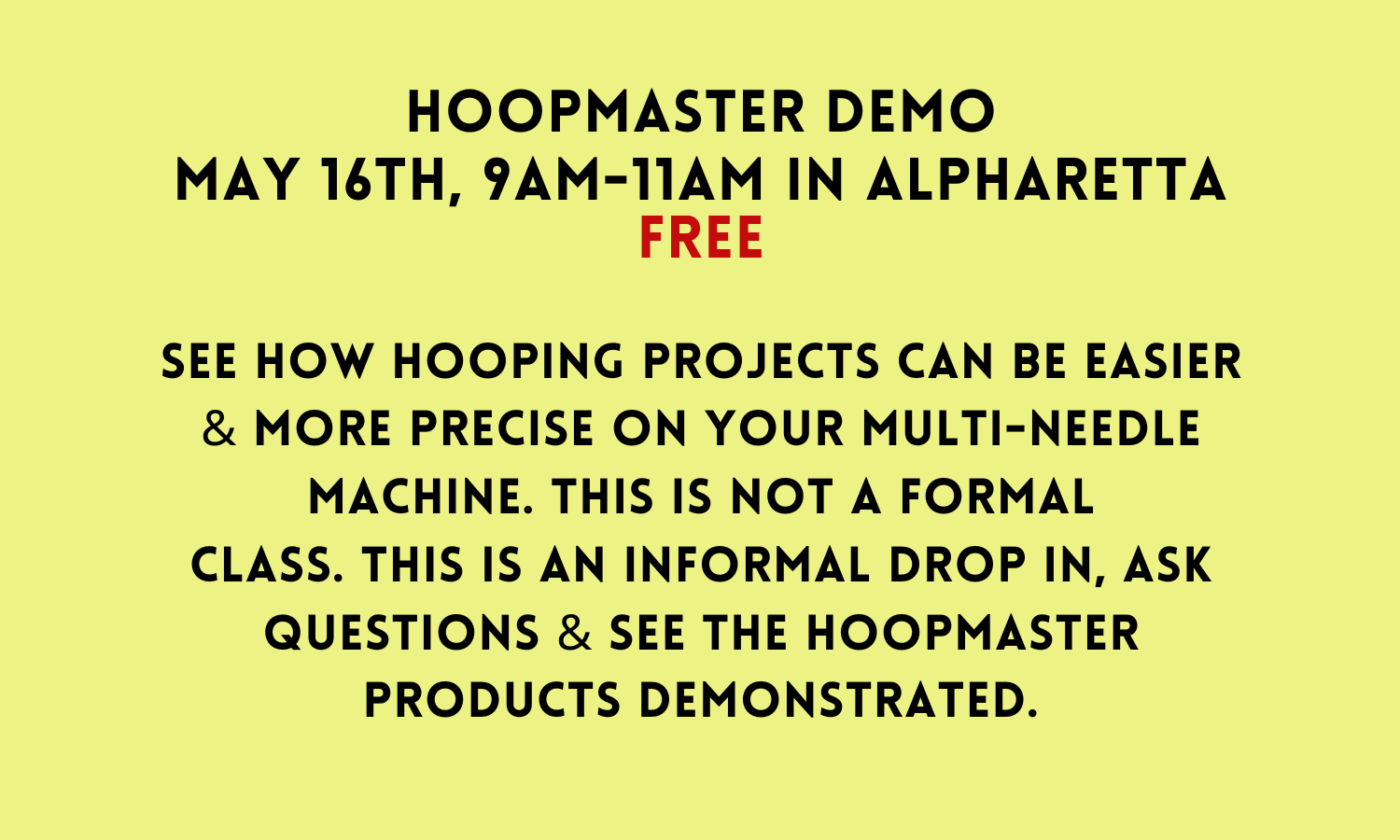 HOOPMASTER DEMO
MAY 16TH, 9AM-11AM IN ALPHARETTA
FREE

SEE HOW HOOPING PROJECTS CAN BE EASIER & MORE PRECISE ON YOUR MULTI-NEEDLE MACHINE. THIS IS NOT A FORMAL CLASS. THIS IS AN INFORMAL DROP IN, ASK QUESTIONS & SEE THE HOOPMASTER PRODUCTS DEMONSTRATED.